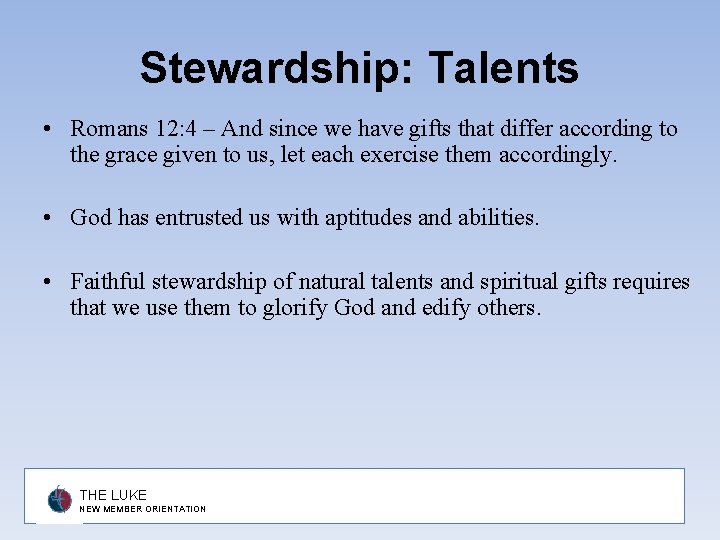 Stewardship: Talents

• Romans 12:4 – And since we have gifts that differ according to the grace given to us, let each exercise them accordingly.

• God has entrusted us with aptitudes and abilities.

• Faithful stewardship of natural talents and spiritual gifts requires that we use them to glorify God and edify others.

THE LUKE
NEW MEMBER ORIENTATION